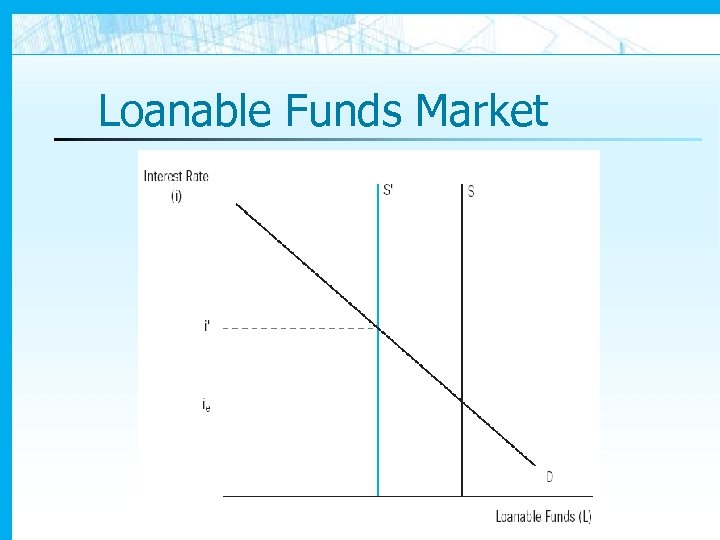 Loanable Funds Market

Interest Rate
(i)

S'

S

i'

$i_e$

D

Loanable Funds (L)